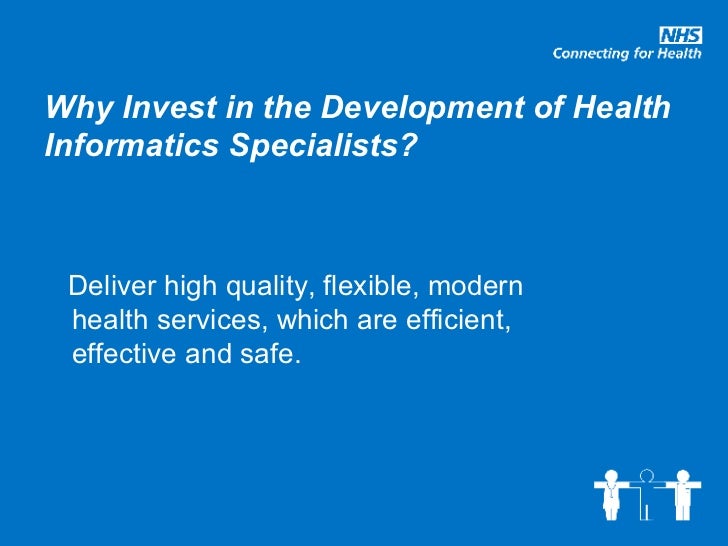 NHS
Connecting for Health

Why Invest in the Development of Health Informatics Specialists?

Deliver high quality, flexible, modern health services, which are efficient, effective and safe.